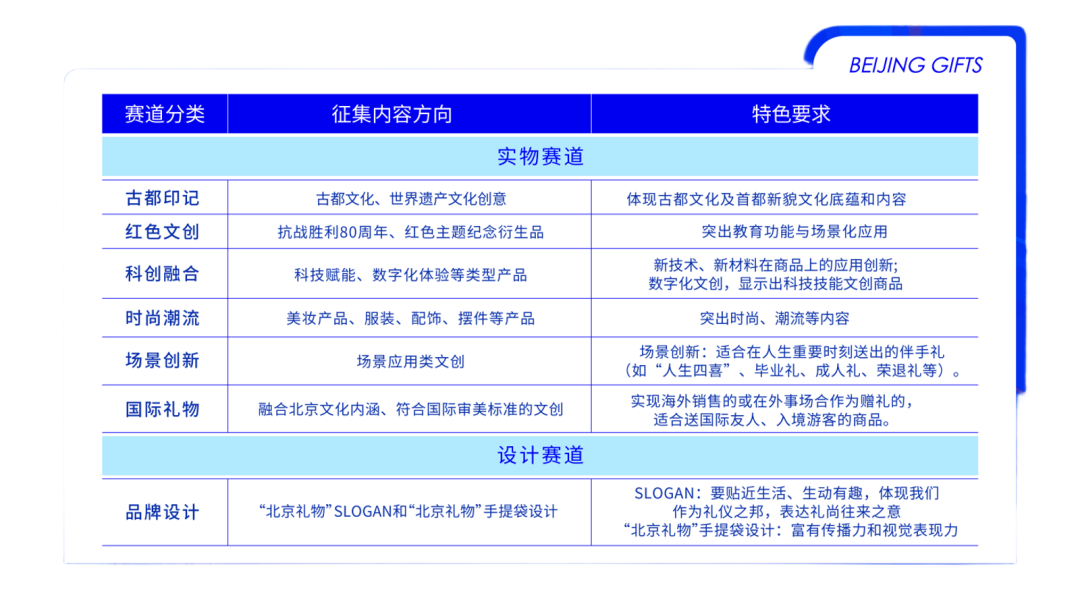 BEIJING GIFTS

| 赛道分类 | 征集内容方向 | 特色要求 |
|---|---|---|
| 实物赛道 | | |
| 古都印记 | 古都文化、世界遗产文化创意 | 体现古都文化及首都新貌文化底蕴和内容 |
| 红色文创 | 抗战胜利80周年、红色主题纪念衍生品 | 突出教育功能与场景化应用 |
| 科创融合 | 科技赋能、数字化体验等类型产品 | 新技术、新材料在商品上的应用创新; 数字化文创，显示出科技技能文创商品 |
| 时尚潮流 | 美妆产品、服装、配饰、摆件等产品 | 突出时尚、潮流等内容 |
| 场景创新 | 场景应用类文创 | 场景创新：适合在人生重要时刻送出的伴手礼（如“人生四喜”、毕业礼、成人礼、荣退礼等）。 |
| 国际礼物 | 融合北京文化内涵、符合国际审美标准的文创 | 实现海外销售的或在外事场合作为赠礼的，适合送国际友人、入境游客的商品。 |
| 设计赛道 | | |
| 品牌设计 | “北京礼物”SLOGAN和“北京礼物”手提袋设计 | SLOGAN：要贴近生活、生动有趣，体现我们作为礼仪之邦，表达礼尚往来之意 “北京礼物”手提袋设计：富有传播力和视觉表现力 |